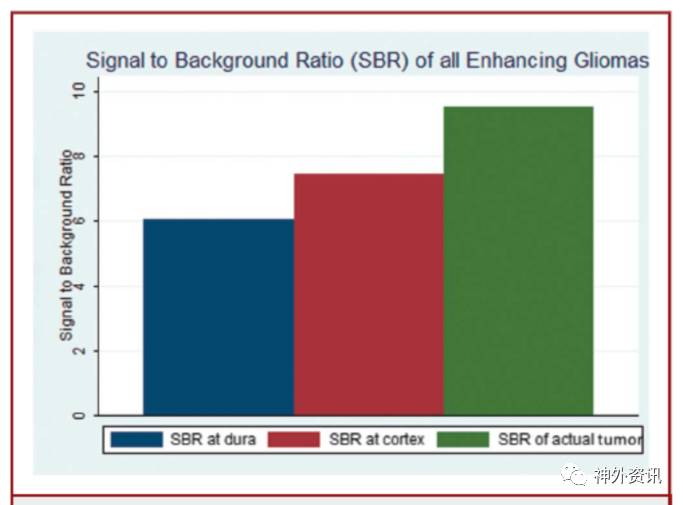 Signal to Background Ratio (SBR) of all Enhancing Gliomas

Signal to Background Ratio

10
8
6
4
2
0

SBR at dura
SBR at cortex
SBR of actual tumor

神外资讯